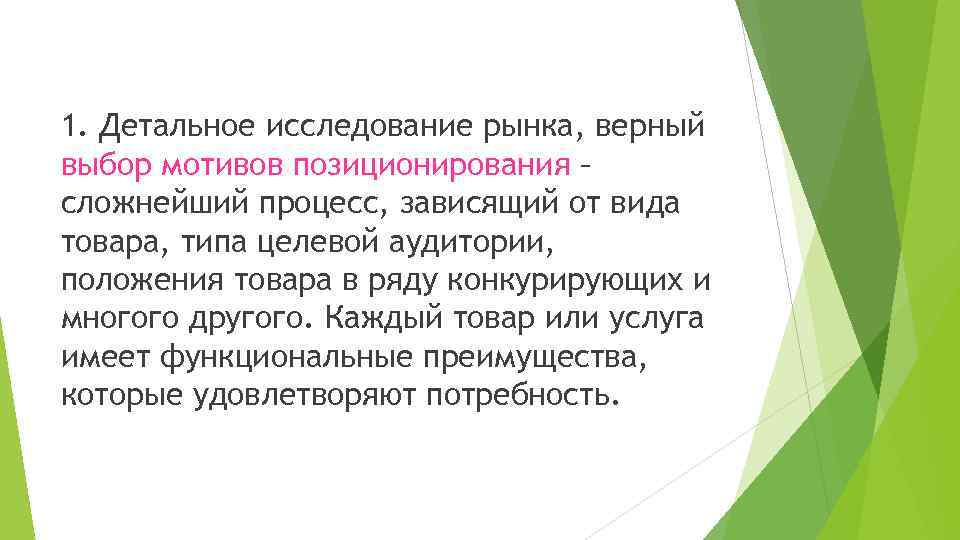 1. Детальное исследование рынка, верный выбор мотивов позиционирования – сложнейший процесс, зависящий от вида товара, типа целевой аудитории, положения товара в ряду конкурирующих и многого другого. Каждый товар или услуга имеет функциональные преимущества, которые удовлетворяют потребность.